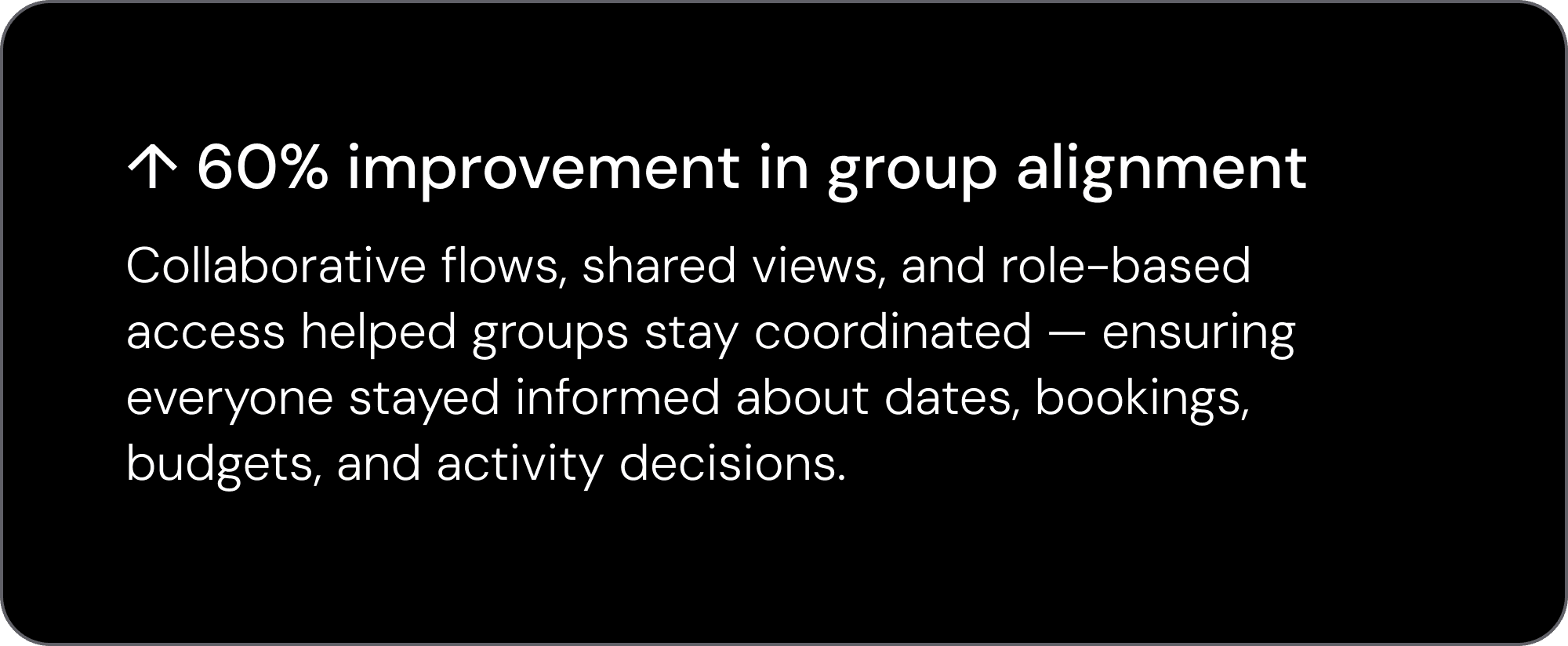 ↑ 60% improvement in group alignment

Collaborative flows, shared views, and role-based access helped groups stay coordinated — ensuring everyone stayed informed about dates, bookings, budgets, and activity decisions.